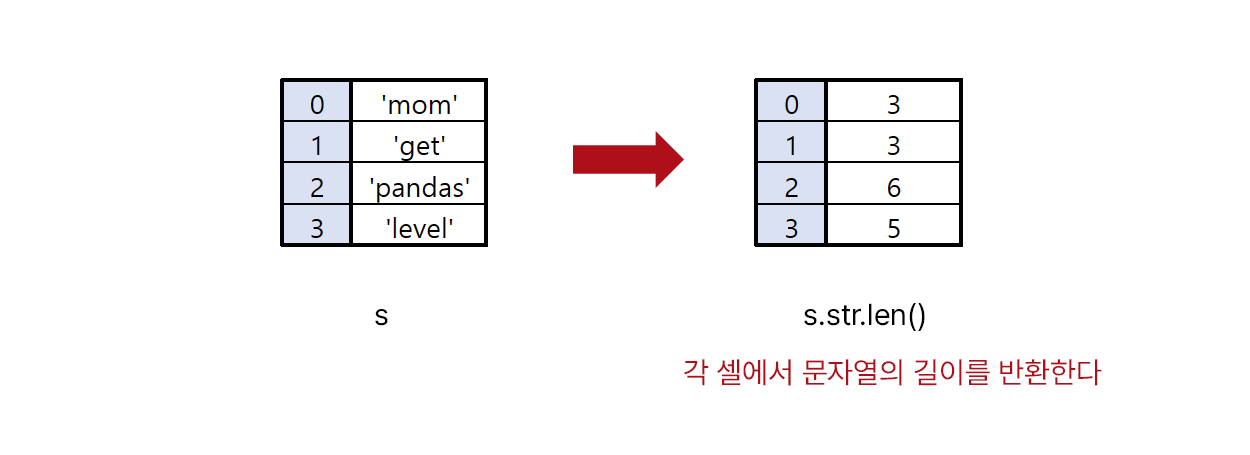 | 0 | 'mom' |
|---|---|
| 1 | 'get' |
| 2 | 'pandas' |
| 3 | 'level' |

s

| 0 | 3 |
|---|---|
| 1 | 3 |
| 2 | 6 |
| 3 | 5 |

s.str.len()

각 셀에서 문자열의 길이를 반환한다